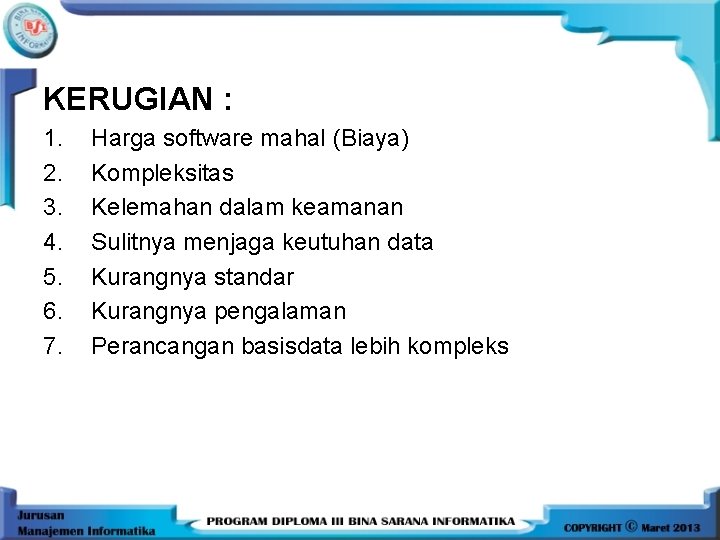 BINA SARANA INFORMATIKA
BSI

KERUGIAN :
1. Harga software mahal (Biaya)
2. Kompleksitas
3. Kelemahan dalam keamanan
4. Sulitnya menjaga keutuhan data
5. Kurangnya standar
6. Kurangnya pengalaman
7. Perancangan basisdata lebih kompleks

Jurusan
Manajemen Informatika

PROGRAM DIPLOMA III BINA SARANA INFORMATIKA

COPYRIGHT © Maret 2013